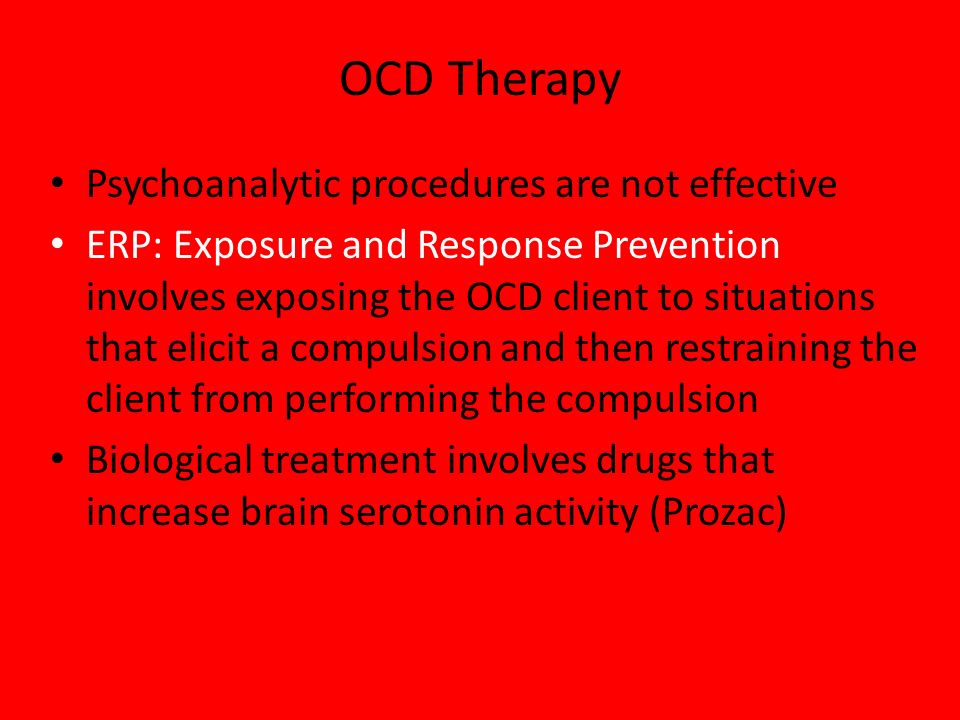 OCD Therapy

• Psychoanalytic procedures are not effective
• ERP: Exposure and Response Prevention involves exposing the OCD client to situations that elicit a compulsion and then restraining the client from performing the compulsion
• Biological treatment involves drugs that increase brain serotonin activity (Prozac)